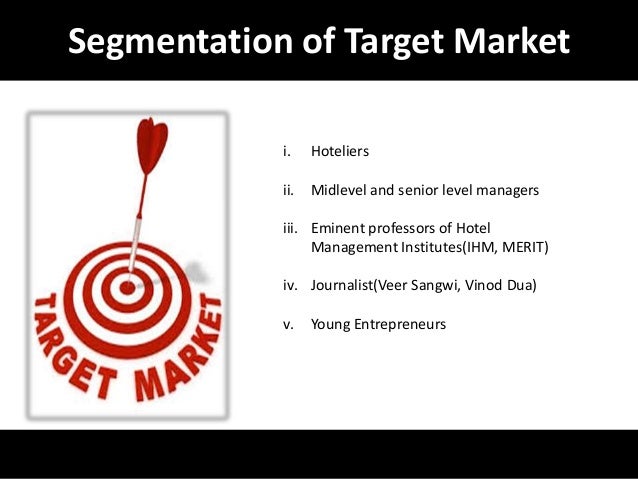 Segmentation of Target Market

TARGET MARKET

i. Hoteliers

ii. Midlevel and senior level managers

iii. Eminent professors of Hotel Management Institutes(IHM, MERIT)

iv. Journalist(Veer Sangwi, Vinod Dua)

v. Young Entrepreneurs